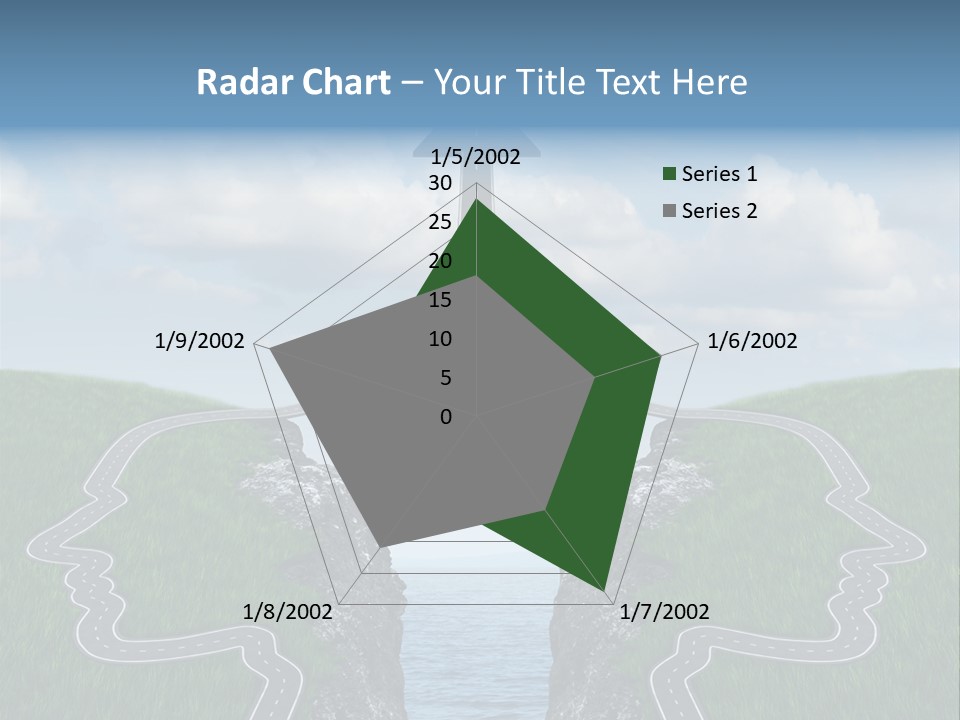 Radar Chart – Your Title Text Here

1/5/2002
30
25
20
15
10
5
0
1/6/2002
1/7/2002
1/8/2002
1/9/2002

Series 1
Series 2